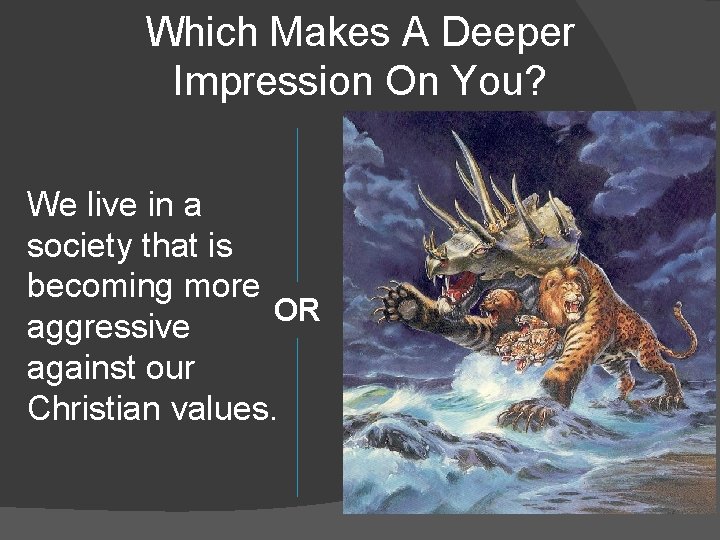 Which Makes A Deeper Impression On You?

We live in a society that is becoming more aggressive against our Christian values.

OR